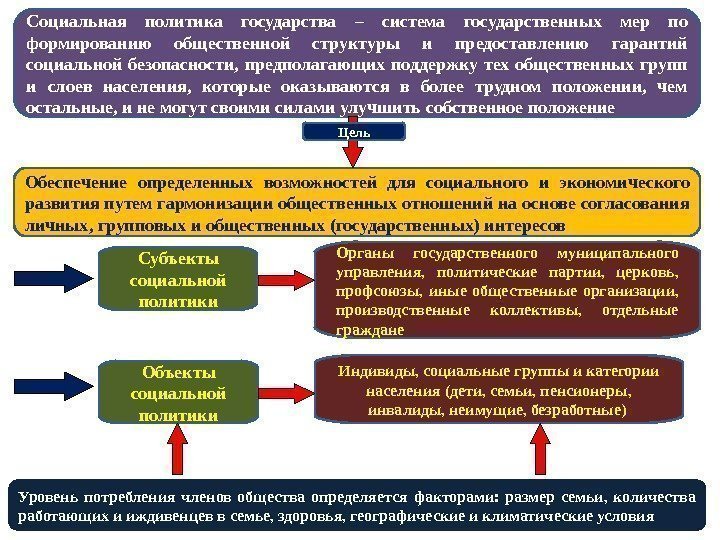 Социальная политика государства – система государственных мер по формированию общественной структуры и предоставлению гарантий социальной безопасности, предполагающих поддержку тех общественных групп и слоев населения, которые оказываются в более трудном положении, чем остальные, и не могут своими силами улучшить собственное положение

Цель

Обеспечение определенных возможностей для социального и экономического развития путем гармонизации общественных отношений на основе согласования личных, групповых и общественных (государственных) интересов

Субъекты социальной политики

Органы государственного муниципального управления, политические партии, церковь, профсоюзы, иные общественные организации, производственные коллективы, отдельные граждане

Объекты социальной политики

Индивиды, социальные группы и категории населения (дети, семьи, пенсионеры, инвалиды, неимущие, безработные)

Уровень потребления членов общества определяется факторами: размер семьи, количества работающих и иждивенцев в семье, здоровья, географические и климатические условия